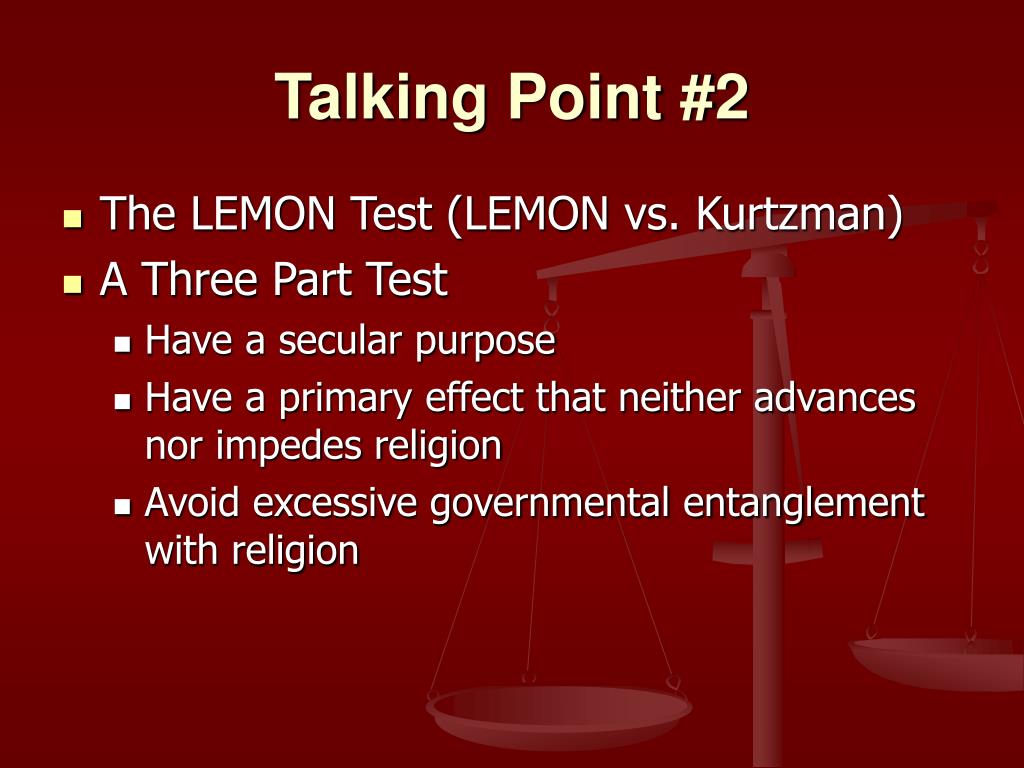 Talking Point #2

- The LEMON Test (LEMON vs. Kurtzman)
- A Three Part Test
  - Have a secular purpose
  - Have a primary effect that neither advances nor impedes religion
  - Avoid excessive governmental entanglement with religion